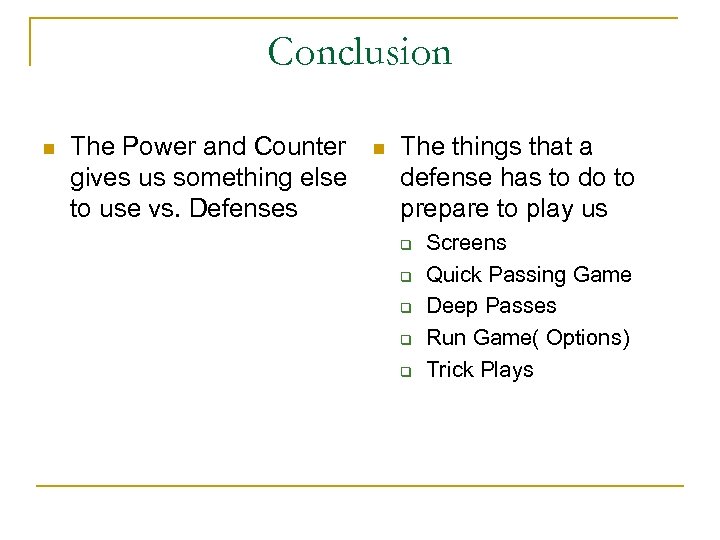 Conclusion

- The Power and Counter gives us something else to use vs. Defenses

- The things that a defense has to do to prepare to play us
  - Screens
  - Quick Passing Game
  - Deep Passes
  - Run Game( Options)
  - Trick Plays